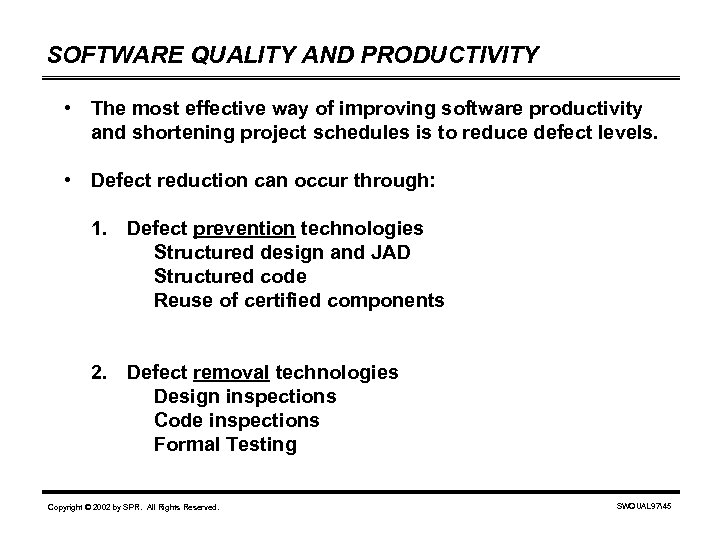 SOFTWARE QUALITY AND PRODUCTIVITY

• The most effective way of improving software productivity and shortening project schedules is to reduce defect levels.

• Defect reduction can occur through:

1. Defect prevention technologies
Structured design and JAD
Structured code
Reuse of certified components

2. Defect removal technologies
Design inspections
Code inspections
Formal Testing

Copyright © 2002 by SPR. All Rights Reserved.

SWQUAL97\45